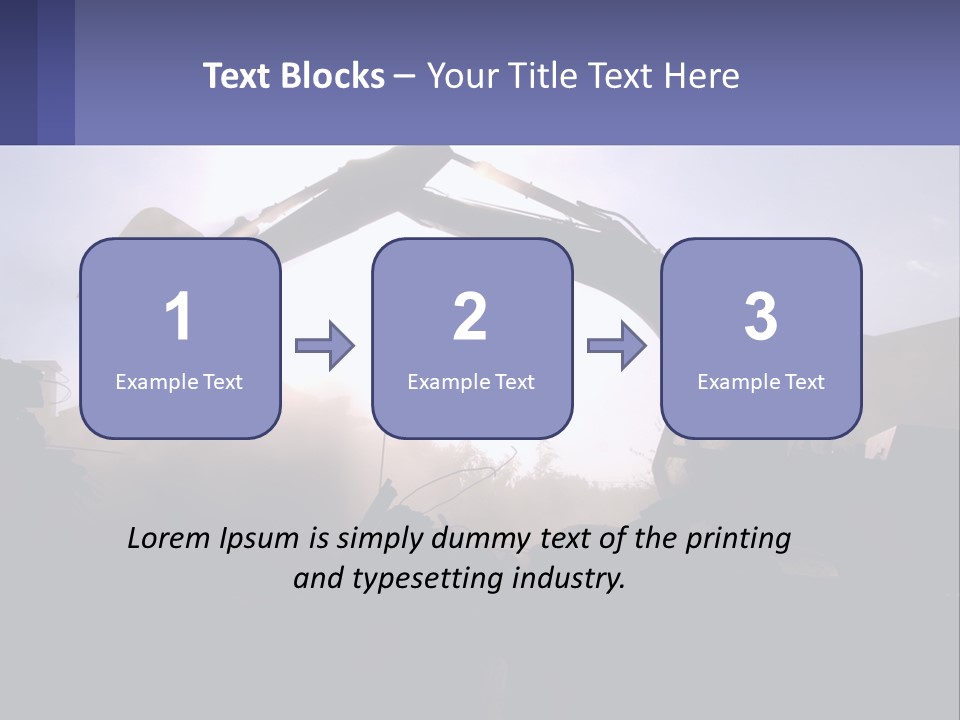 Text Blocks – Your Title Text Here

1
Example Text

2
Example Text

3
Example Text

Lorem Ipsum is simply dummy text of the printing and typesetting industry.